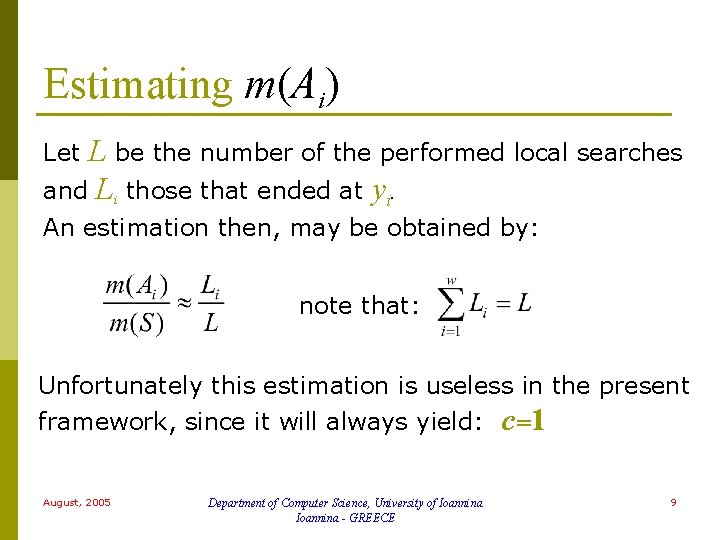 Estimating $m(A_i)$

Let $L$ be the number of the performed local searches and $L_i$ those that ended at $y_i$.
An estimation then, may be obtained by:

$\frac{m(A_i)}{m(S)} \approx \frac{L_i}{L}$ note that: $\sum_{i=1}^{w} L_i = L$

Unfortunately this estimation is useless in the present framework, since it will always yield: $c=1$

August, 2005

Department of Computer Science, University of Ioannina
Ioannina - GREECE

9